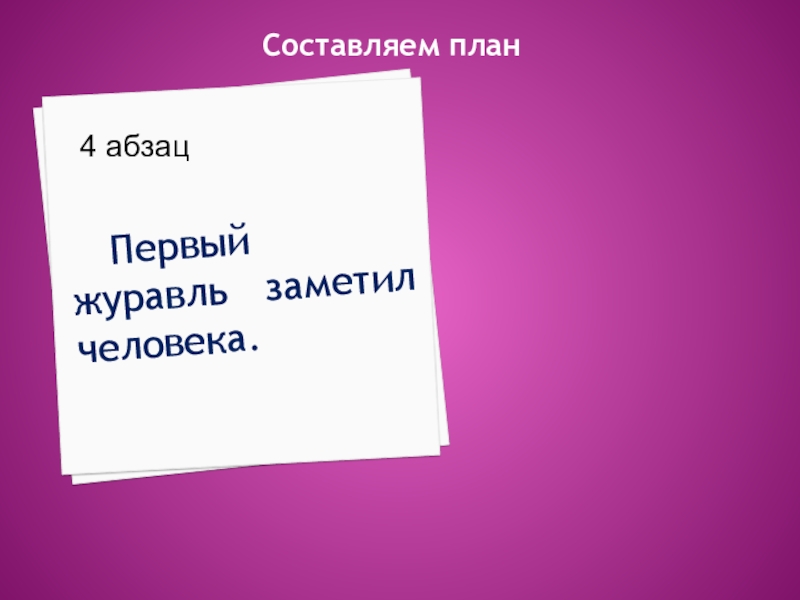 Составляем план

4 абзац

Первый журавль заметил человека.